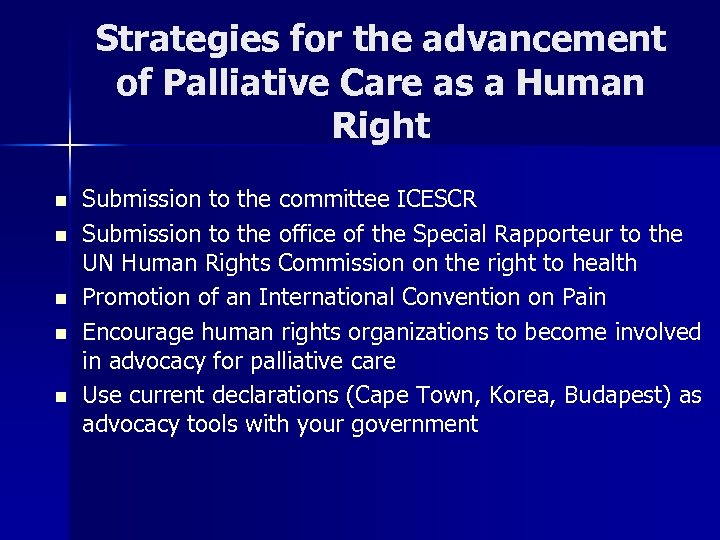 Strategies for the advancement of Palliative Care as a Human Right

- Submission to the committee ICESCR
- Submission to the office of the Special Rapporteur to the UN Human Rights Commission on the right to health
- Promotion of an International Convention on Pain
- Encourage human rights organizations to become involved in advocacy for palliative care
- Use current declarations (Cape Town, Korea, Budapest) as advocacy tools with your government